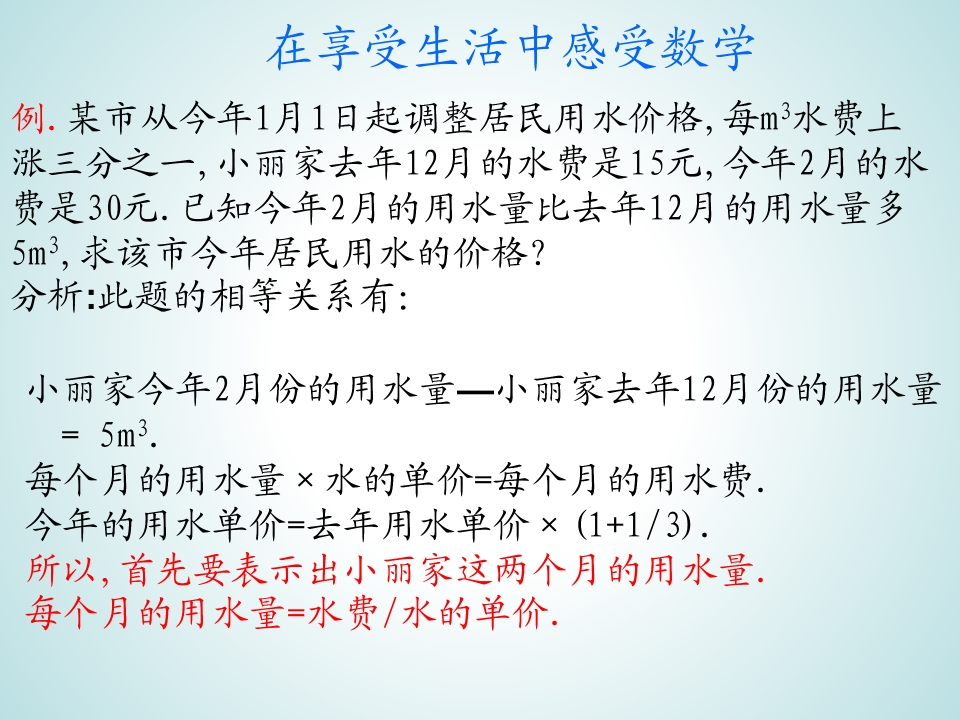 在享受生活中感受数学

例. 某市从今年1月1日起调整居民用水价格，每$m^3$水费上涨三分之一，小丽家去年12月的水费是15元，今年2月的水费是30元. 已知今年2月的用水量比去年12月的用水量多$5m^3$，求该市今年居民用水的价格？
分析：此题的相等关系有：

小丽家今年2月份的用水量—小丽家去年12月份的用水量 = $5m^3$.
每个月的用水量 × 水的单价=每个月的用水费.
今年的用水单价=去年用水单价 × (1+1/3).
所以，首先要表示出小丽家这两个月的用水量.
每个月的用水量=水费/水的单价.